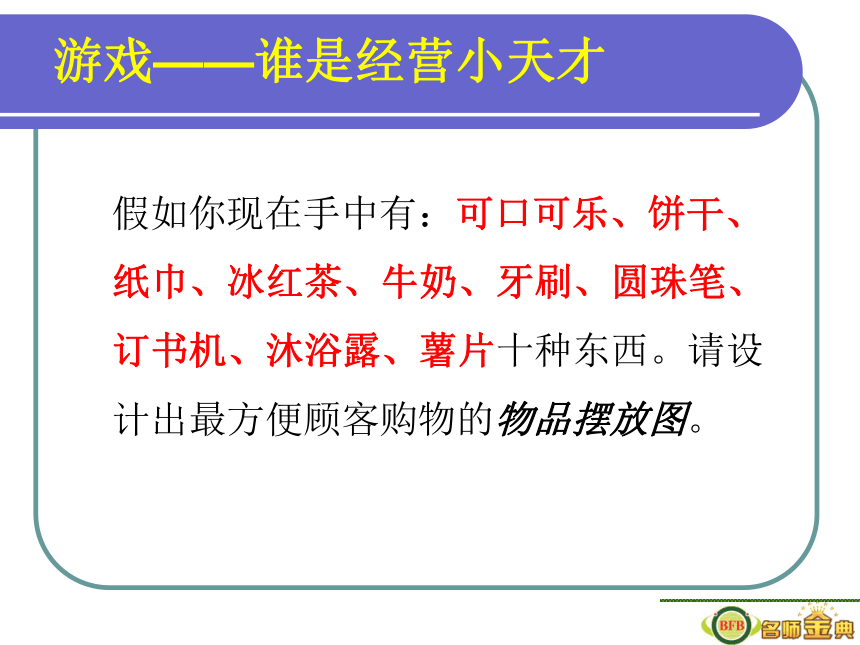 游戏——谁是经营小天才

假如你现在手中有：可口可乐、饼干、纸巾、冰红茶、牛奶、牙刷、圆珠笔、订书机、沐浴露、薯片十种东西。请设计出最方便顾客购物的物品摆放图。

BFB 名师金典